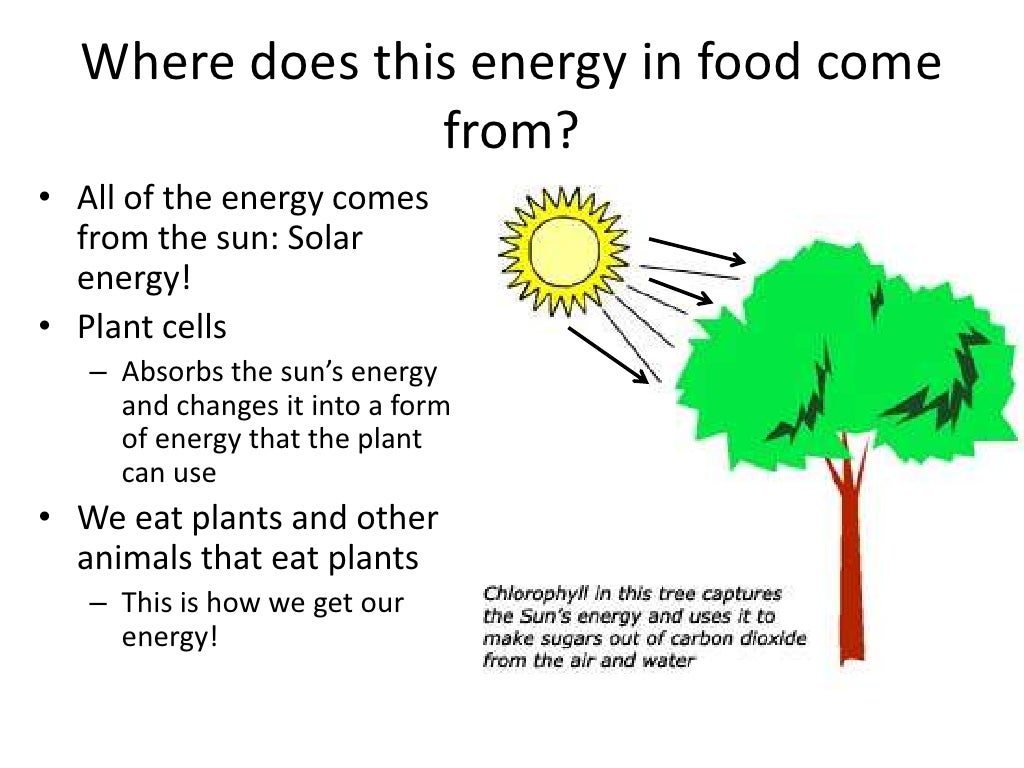 Where does this energy in food come from?

• All of the energy comes from the sun: Solar energy!
• Plant cells
  – Absorbs the sun's energy and changes it into a form of energy that the plant can use
• We eat plants and other animals that eat plants
  – This is how we get our energy!

Chlorophyll in this tree captures the Sun's energy and uses it to make sugars out of carbon dioxide from the air and water